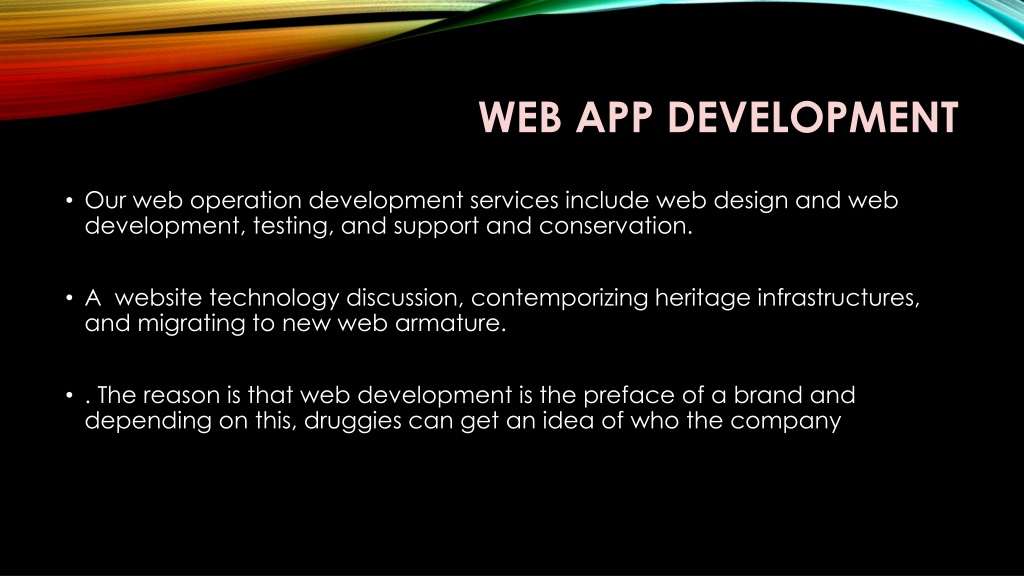 WEB APP DEVELOPMENT

• Our web operation development services include web design and web development, testing, and support and conservation.

• A  website technology discussion, contemporizing heritage infrastructures, and migrating to new web armature.

• . The reason is that web development is the preface of a brand and depending on this, druggies can get an idea of who the company